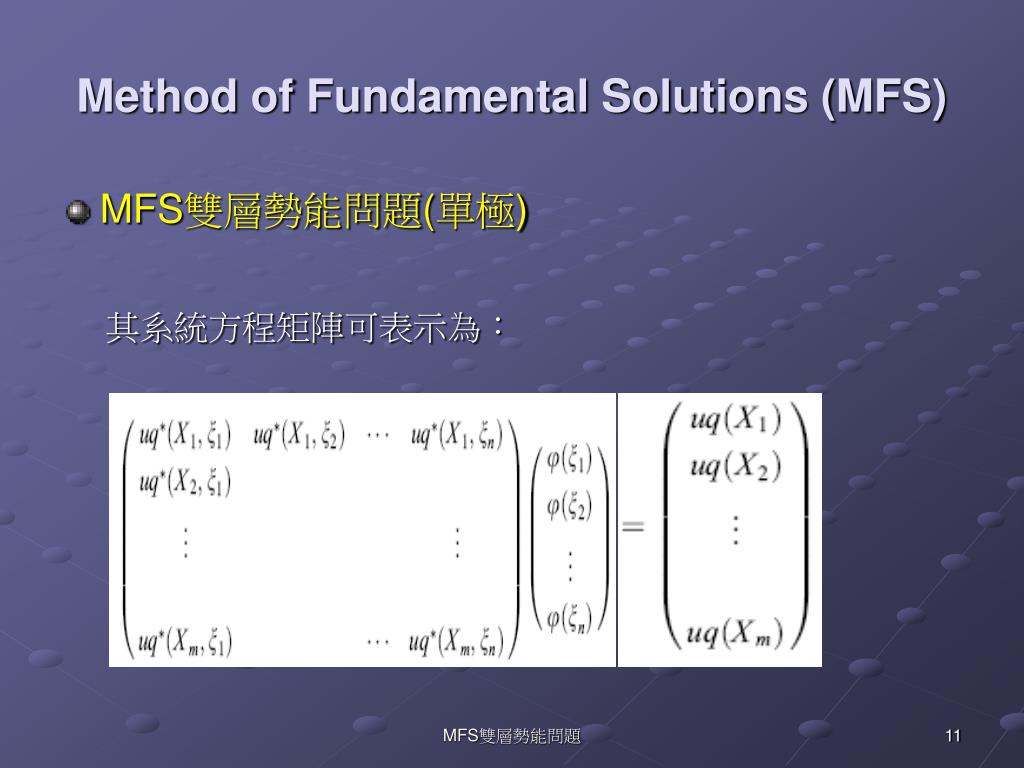 Method of Fundamental Solutions (MFS)

MFS雙層勢能問題(單極)

其系統方程矩陣可表示為：

$\begin{pmatrix} uq^*(X_1,\xi_1) & uq^*(X_1,\xi_2) & \cdots & uq^*(X_1,\xi_n) \\ uq^*(X_2,\xi_1) & & & \\ \vdots & & & \vdots \\ uq^*(X_m,\xi_1) & & \cdots & uq^*(X_m,\xi_n) \end{pmatrix} \begin{pmatrix} \varphi(\xi_1) \\ \varphi(\xi_2) \\ \vdots \\ \varphi(\xi_n) \end{pmatrix} = \begin{pmatrix} uq(X_1) \\ uq(X_2) \\ \vdots \\ uq(X_m) \end{pmatrix}$

MFS雙層勢能問題

11